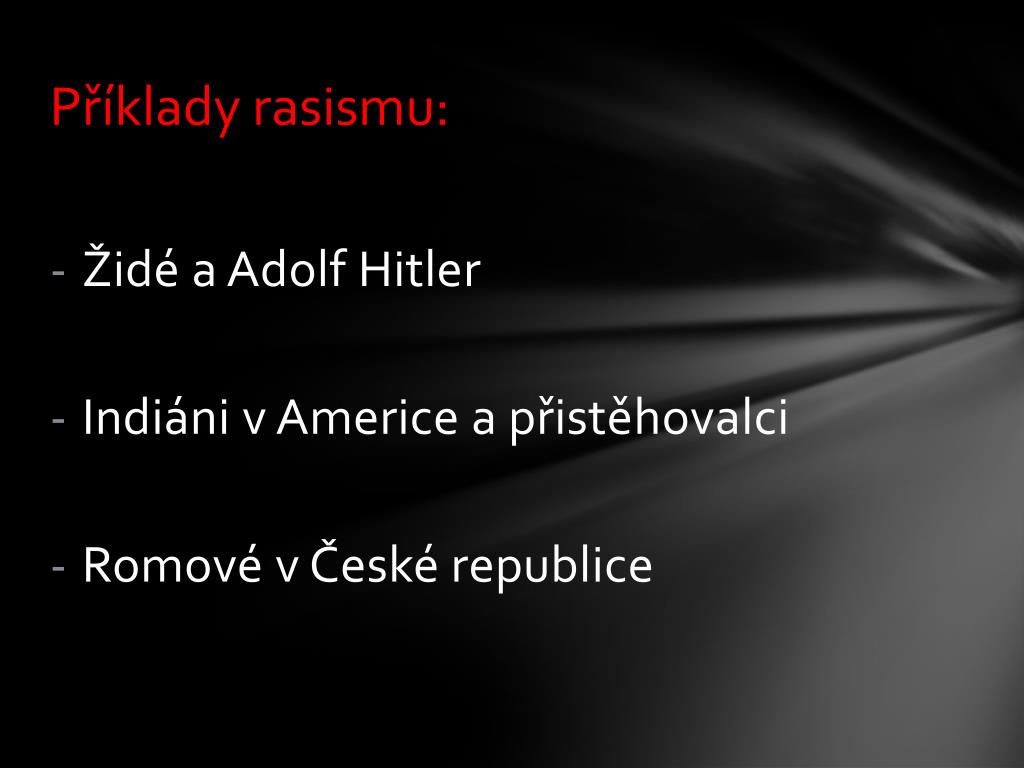 Příklady rasismu:

- Židé a Adolf Hitler

- Indiáni v Americe a přistěhovalci

- Romové v České republice